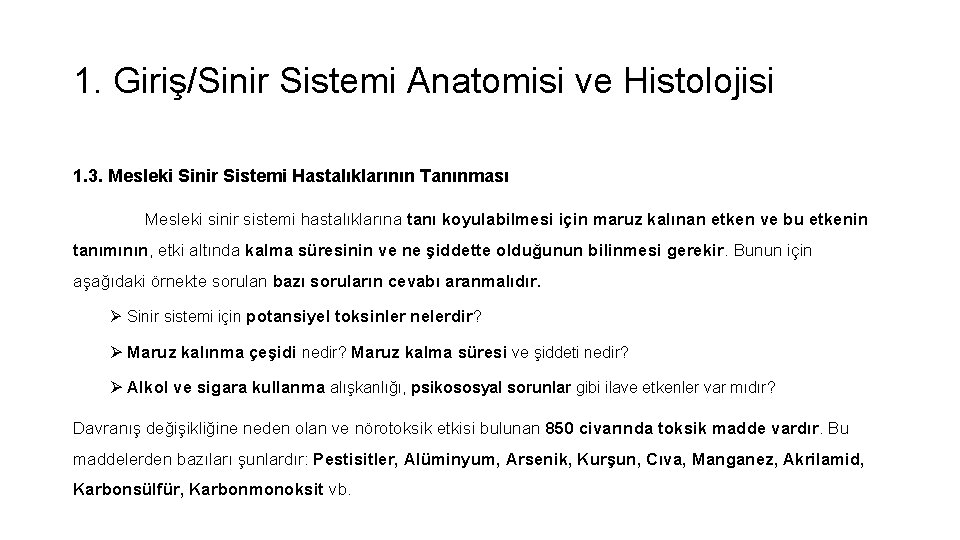 1. Giriş/Sinir Sistemi Anatomisi ve Histolojisi

1.3. Mesleki Sinir Sistemi Hastalıklarının Tanınması

Mesleki sinir sistemi hastalıklarına tanı koyulabilmesi için maruz kalınan etken ve bu etkenin tanımının, etki altında kalma süresinin ve ne şiddette olduğunun bilinmesi gerekir. Bunun için aşağıdaki örnekte sorulan bazı soruların cevabı aranmalıdır.

➢ Sinir sistemi için potansiyel toksinler nelerdir?

➢ Maruz kalınma çeşidi nedir? Maruz kalma süresi ve şiddeti nedir?

➢ Alkol ve sigara kullanma alışkanlığı, psikososyal sorunlar gibi ilave etkenler var mıdır?

Davranış değişikliğine neden olan ve nörotoksik etkisi bulunan 850 civarında toksik madde vardır. Bu maddelerden bazıları şunlardır: Pestisitler, Alüminyum, Arsenik, Kurşun, Cıva, Manganez, Akrilamid, Karbonsülfür, Karbonmonoksit vb.